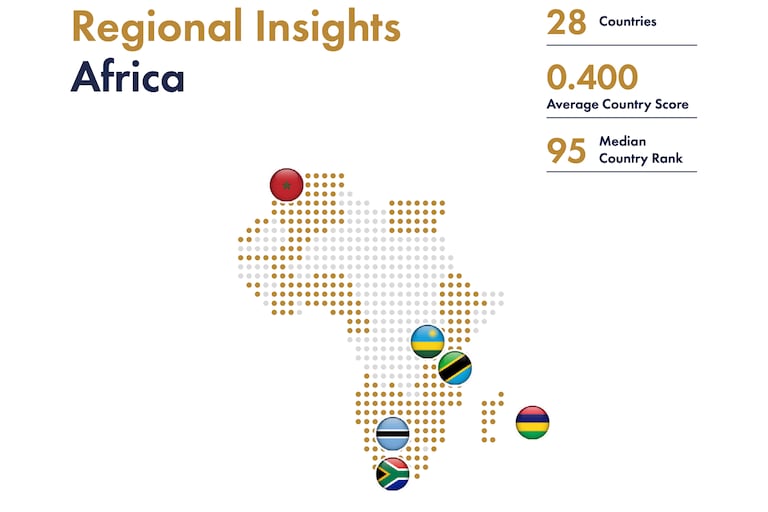 Regional Insights
Africa

28 Countries

0.400
Average Country Score

95 Median Country Rank